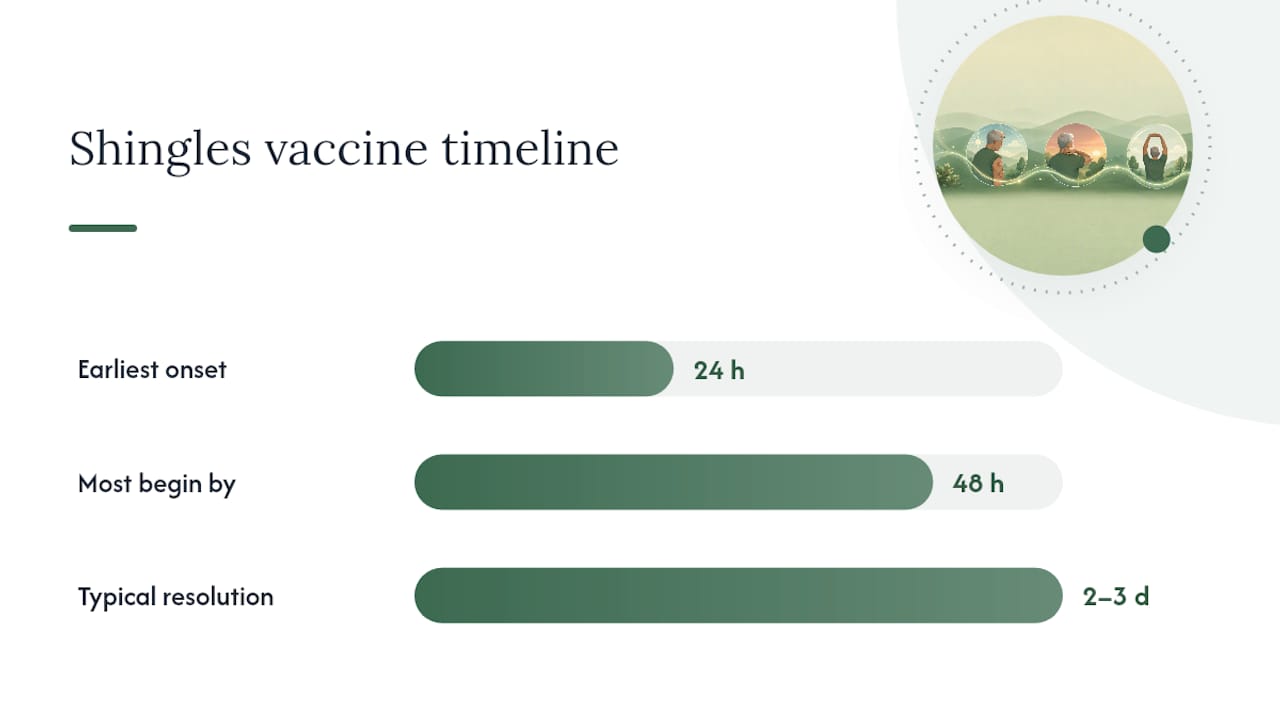 Shingles vaccine timeline

Earliest onset
24 h

Most begin by
48 h

Typical resolution
2–3 d